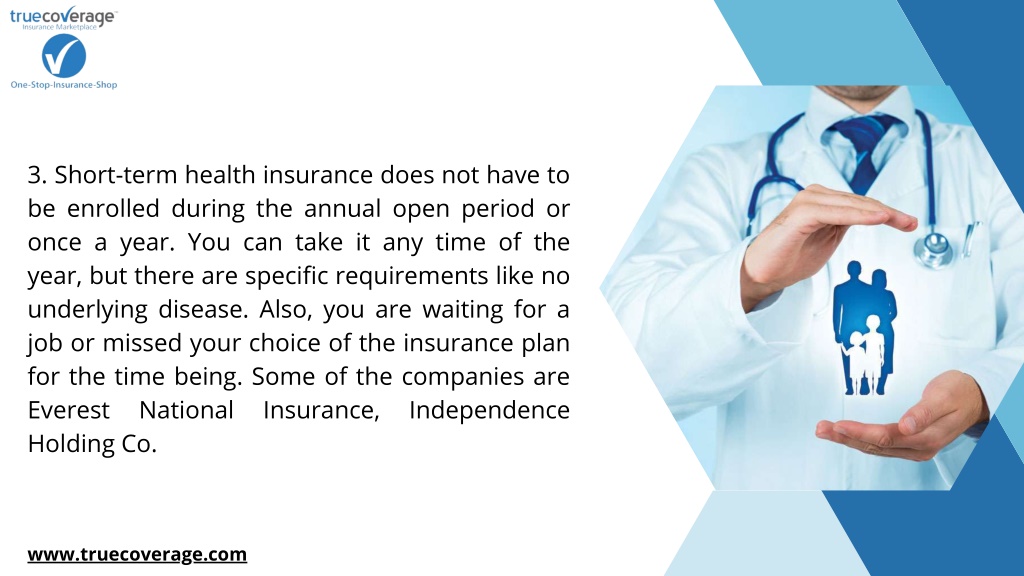 truecoverage™
Insurance Marketplace
One-Stop-Insurance-Shop

3. Short-term health insurance does not have to be enrolled during the annual open period or once a year. You can take it any time of the year, but there are specific requirements like no underlying disease. Also, you are waiting for a job or missed your choice of the insurance plan for the time being. Some of the companies are Everest National Insurance, Independence Holding Co.

www.truecoverage.com